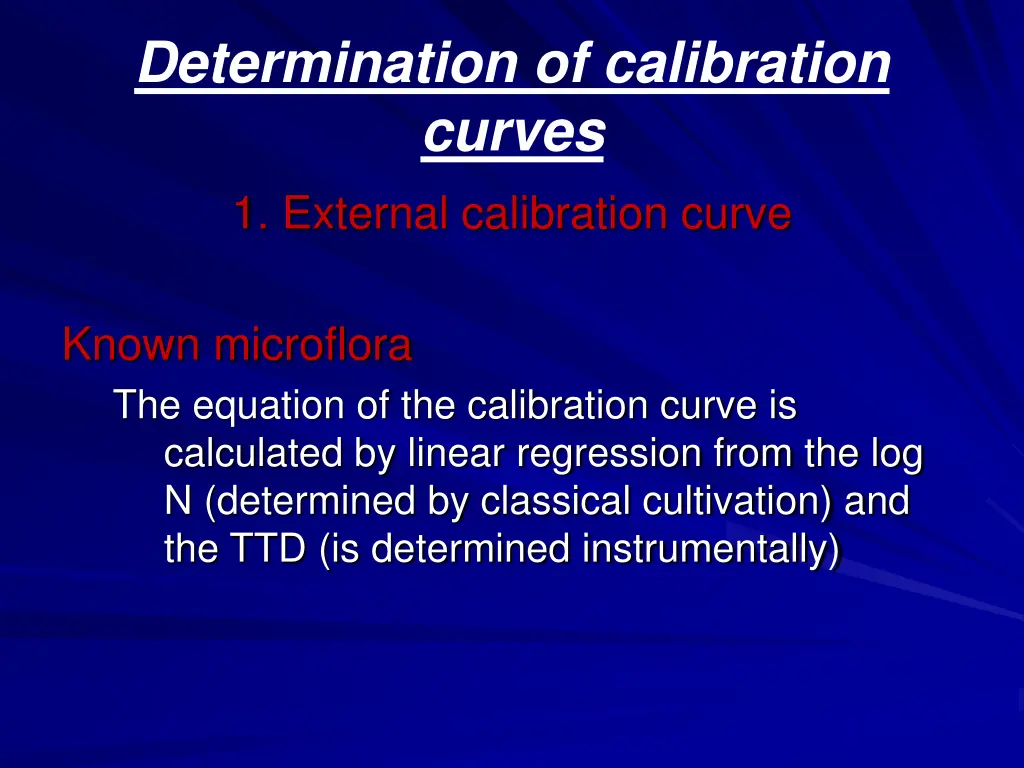 Determination of calibration curves

1. External calibration curve

Known microflora

The equation of the calibration curve is calculated by linear regression from the log N (determined by classical cultivation) and the TTD (is determined instrumentally)